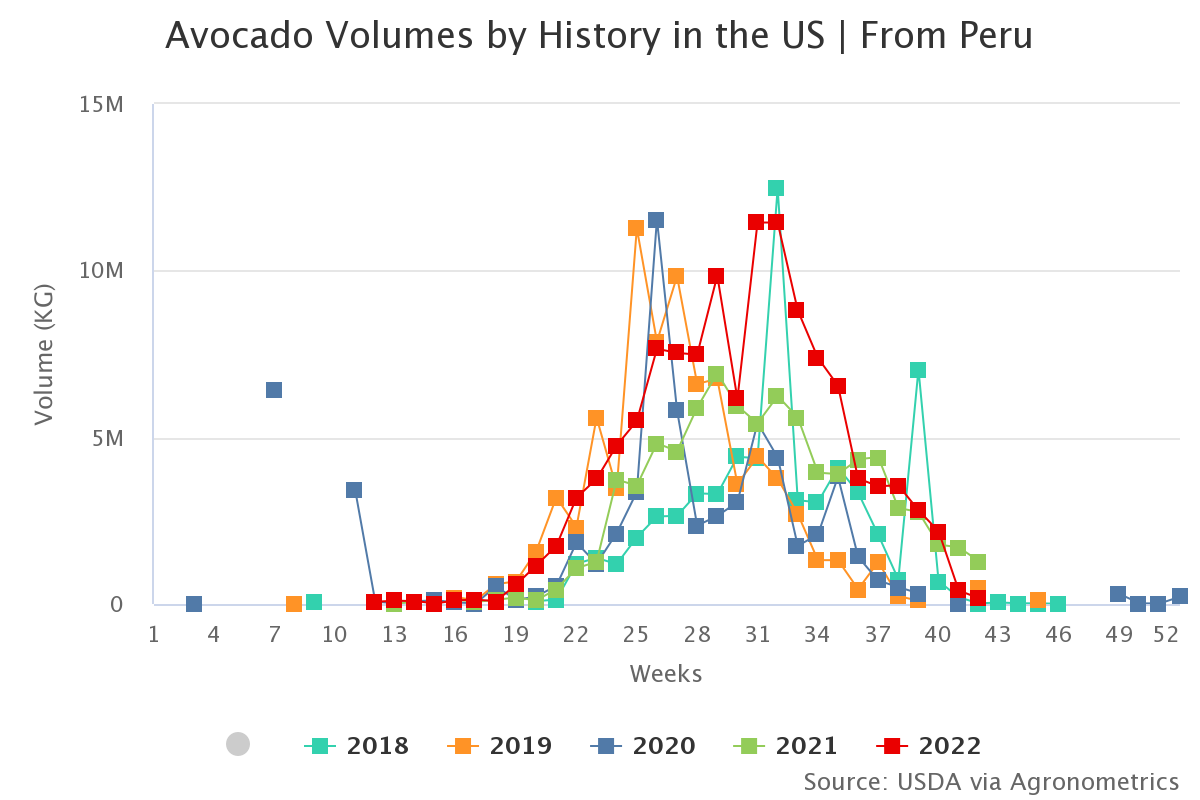 Avocado Volumes by History in the US | From Peru

15M
10M
5M
0

Volume (KG)

1 4 7 10 13 16 19 22 25 28 31 34 37 40 43 46 49 52

Weeks

2018 2019 2020 2021 2022

Source: USDA via Agronometrics